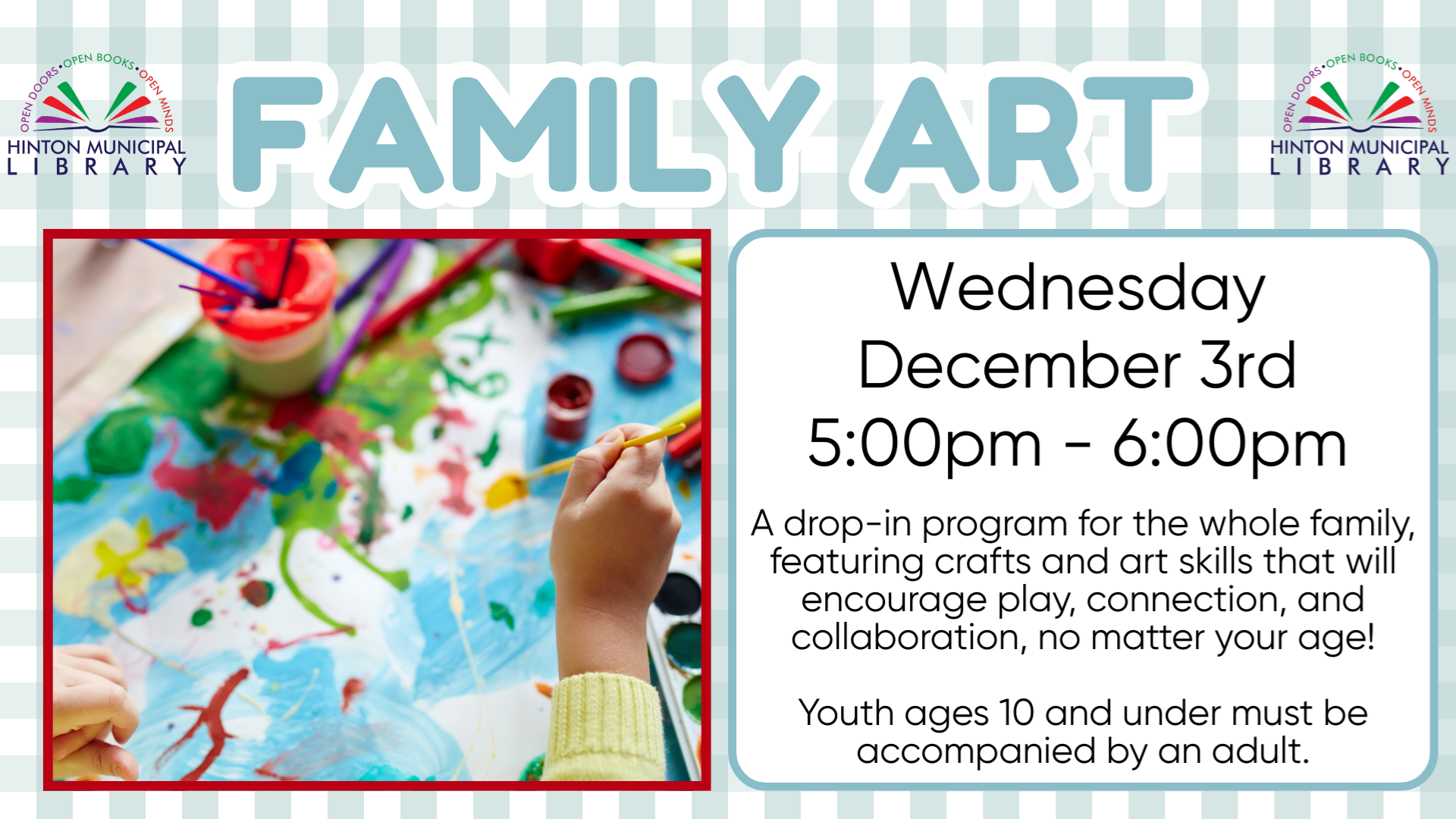 OPEN DOORS•OPEN BOOKS•OPEN MINDS
HINTON MUNICIPAL LIBRARY

FAMILY ART

OPEN DOORS•OPEN BOOKS•OPEN MINDS
HINTON MUNICIPAL LIBRARY

Wednesday
December 3rd
5:00pm - 6:00pm

A drop-in program for the whole family, featuring crafts and art skills that will encourage play, connection, and collaboration, no matter your age!

Youth ages 10 and under must be accompanied by an adult.